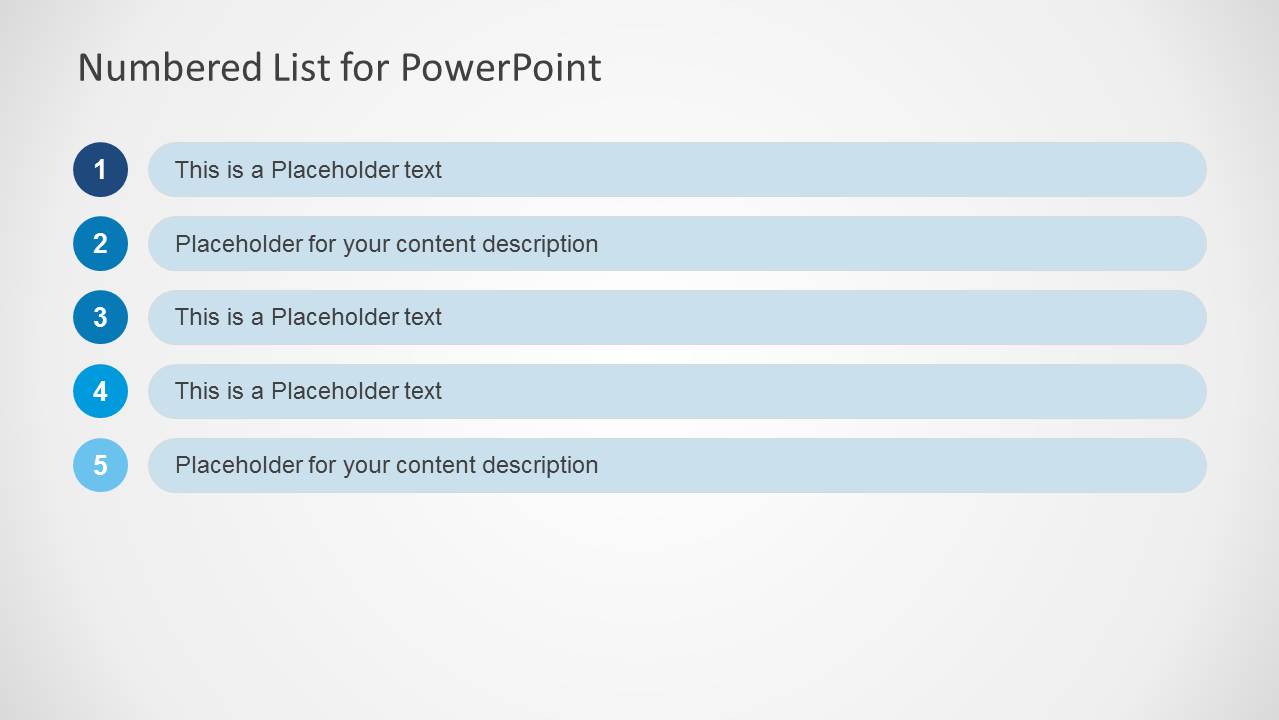 Numbered List for PowerPoint

1 This is a Placeholder text

2 Placeholder for your content description

3 This is a Placeholder text

4 This is a Placeholder text

5 Placeholder for your content description